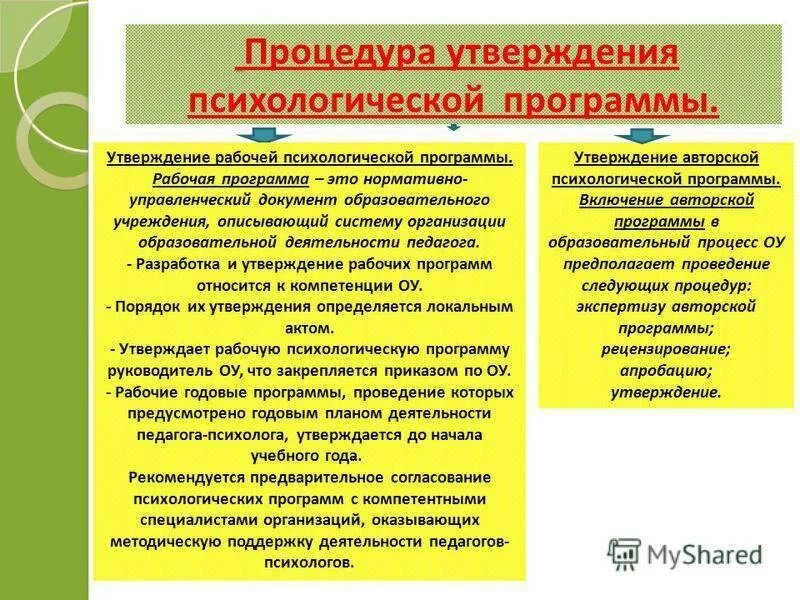 Процедура утверждения психологической программы.

Утверждение рабочей психологической программы.
Рабочая программа – это нормативно-управленческий документ образовательного учреждения, описывающий систему организации образовательной деятельности педагога.
- Разработка и утверждение рабочих программ относится к компетенции ОУ.
- Порядок их утверждения определяется локальным актом.
- Утверждает рабочую психологическую программу руководитель ОУ, что закрепляется приказом по ОУ.
- Рабочие годовые программы, проведение которых предусмотрено годовым планом деятельности педагога-психолога, утверждается до начала учебного года.
Рекомендуется предварительное согласование психологических программ с компетентными специалистами организаций, оказывающих методическую поддержку деятельности педагогов-психологов.

Утверждение авторской психологической программы.
Включение авторской программы в образовательный процесс ОУ предполагает проведение следующих процедур:
экспертизу авторской программы;
рецензирование;
апробацию;
утверждение.

MyShared